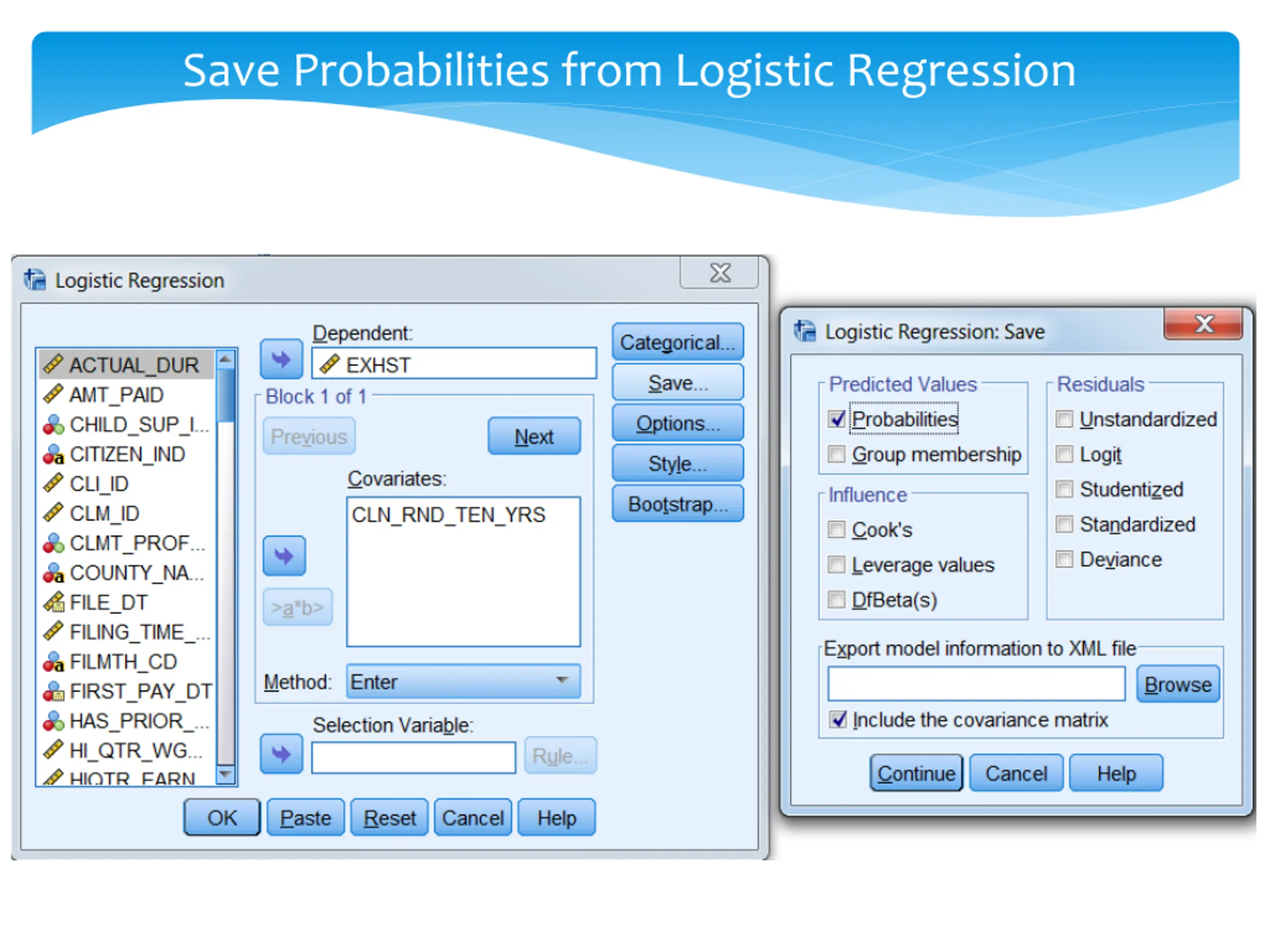 Save Probabilities from Logistic Regression

Logistic Regression

ACTUAL_DUR
AMT_PAID
CHILD_SUP_I...
CITIZEN_IND
CLI_ID
CLM_ID
CLMT_PROF...
COUNTY_NA...
FILE_DT
FILING_TIME_...
FILMTH_CD
FIRST_PAY_DT
HAS_PRIOR_...
HI_QTR_WG...
HIQTR_EARN

Dependent:
EXHST
Block 1 of 1
Previous
Next
Covariates:
CLN_RND_TEN_YRS
>a*b>
Method: Enter
Selection Variable:
Rule...

Categorical...
Save...
Options...
Style...
Bootstrap...

OK Paste Reset Cancel Help

Logistic Regression: Save

Predicted Values
Probabilities
Group membership

Influence
Cook's
Leverage values
DfBeta(s)

Residuals
Unstandardized
Logit
Studentized
Standardized
Deviance

Export model information to XML file
Browse
Include the covariance matrix

Continue Cancel Help